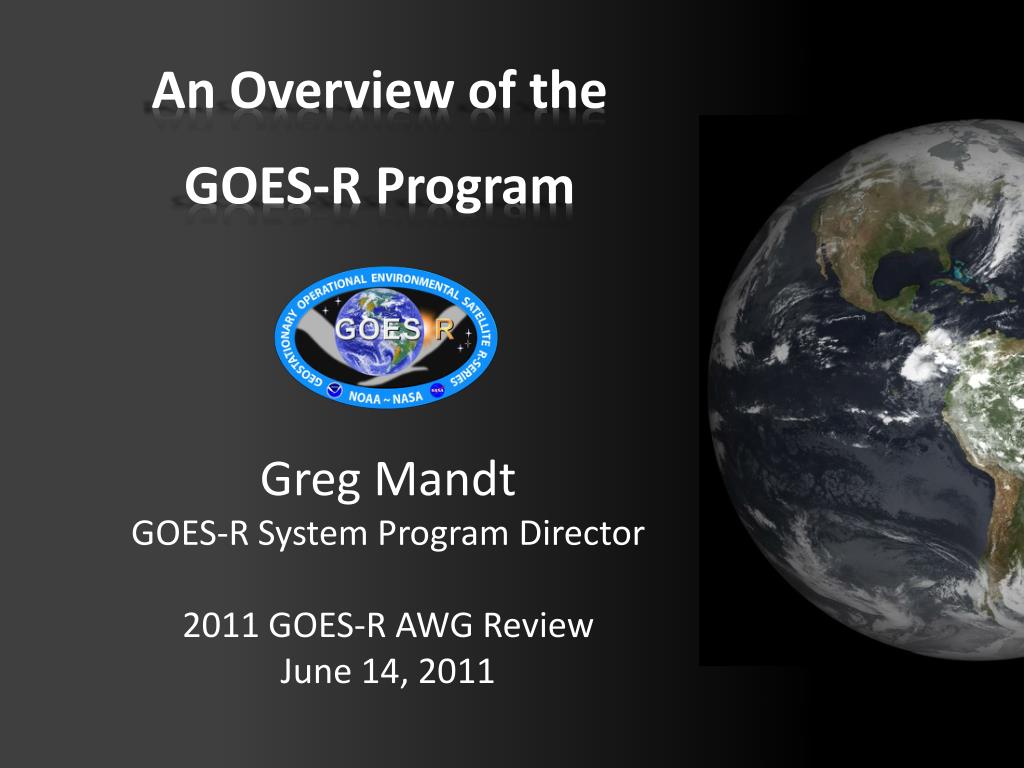 An Overview of the
GOES-R Program

GEOSTATIONARY OPERATIONAL ENVIRONMENTAL SATELLITE R-SERIES
GOES R
NOAA ~ NASA

Greg Mandt
GOES-R System Program Director

2011 GOES-R AWG Review
June 14, 2011